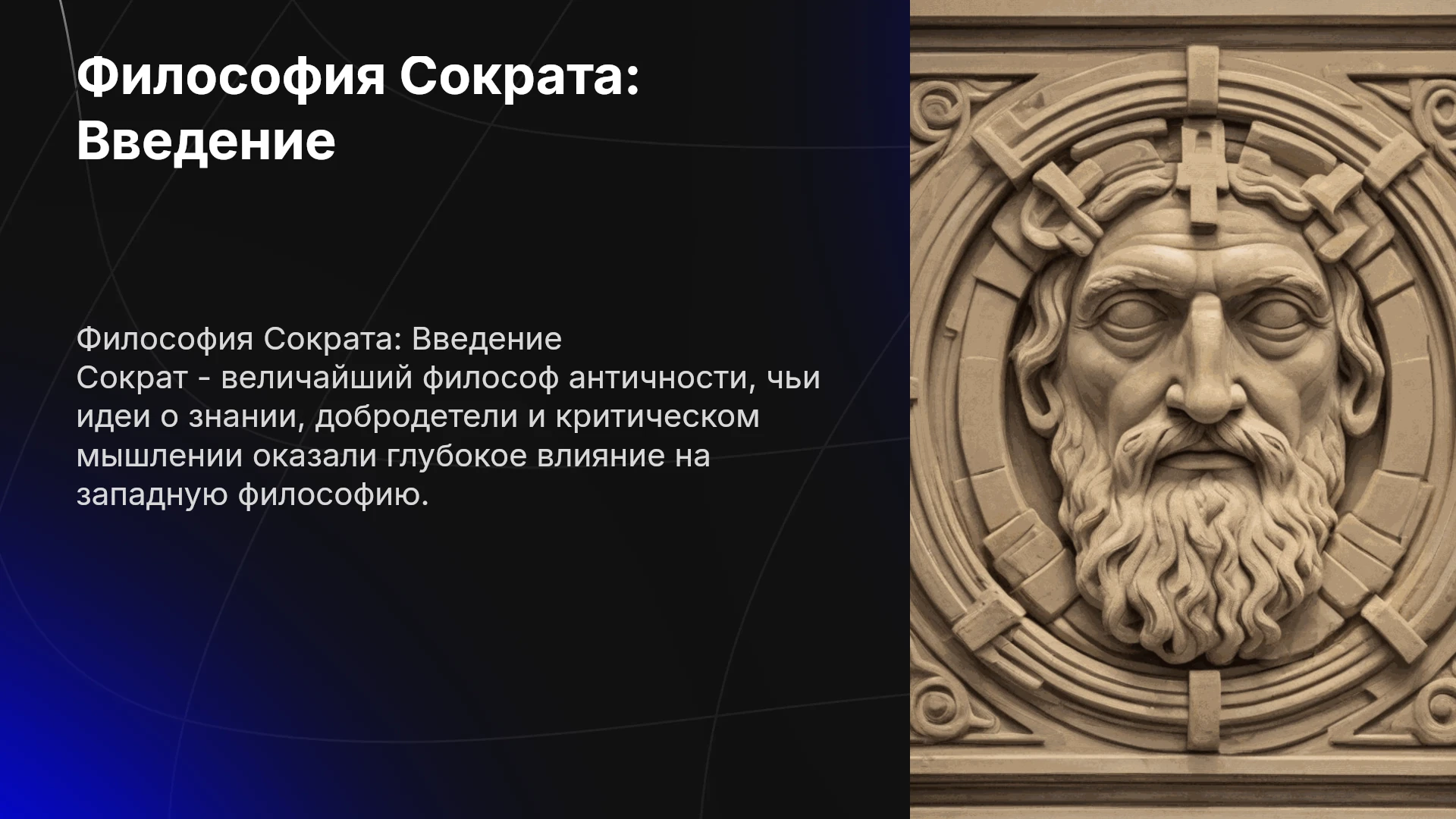 Философия Сократа: Введение

Философия Сократа: Введение
Сократ - величайший философ античности, чьи идеи о знании, добродетели и критическом мышлении оказали глубокое влияние на западную философию.